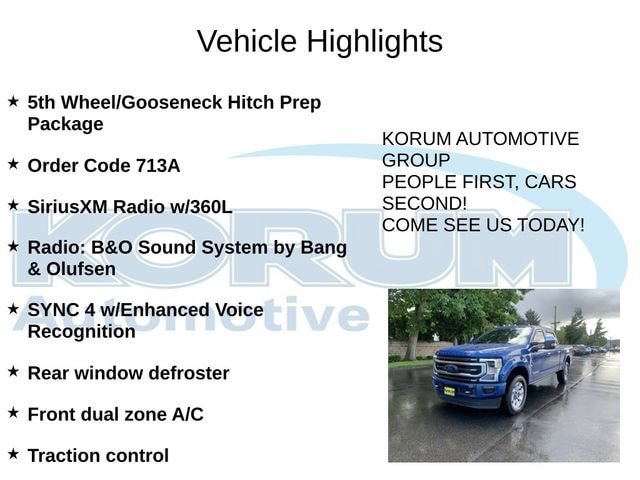 Vehicle Highlights

★ 5th Wheel/Gooseneck Hitch Prep Package

★ Order Code 713A

★ SiriusXM Radio w/360L

★ Radio: B&O Sound System by Bang & Olufsen

★ SYNC 4 w/Enhanced Voice Recognition

★ Rear window defroster

★ Front dual zone A/C

★ Traction control

KORUM AUTOMOTIVE GROUP
PEOPLE FIRST, CARS SECOND!
COME SEE US TODAY!

KORUM
Automotive